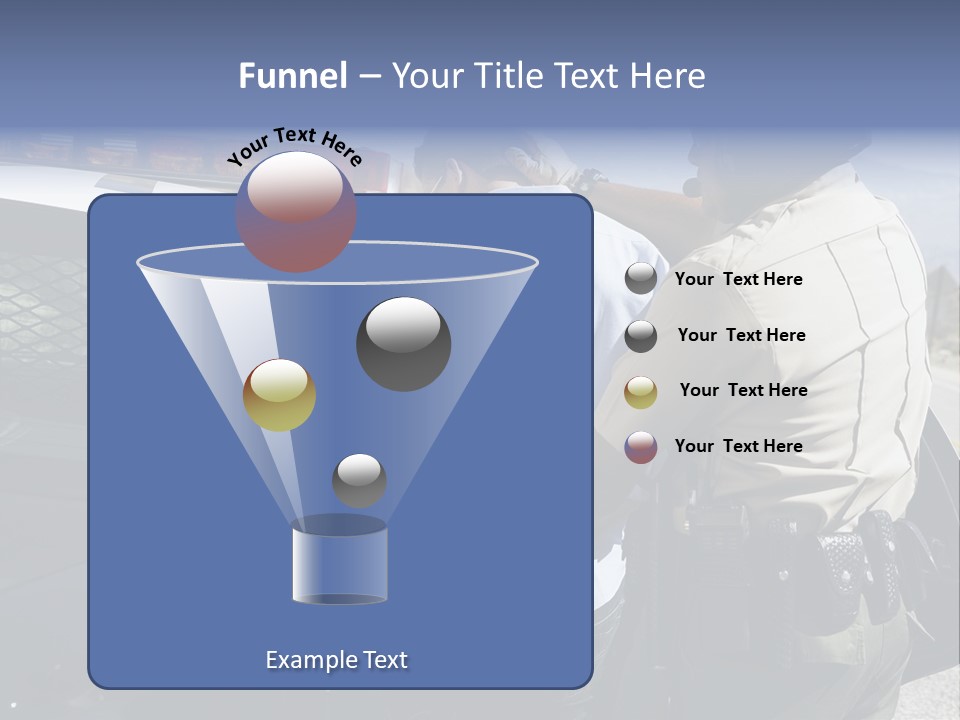 Funnel – Your Title Text Here

Your Text Here

Your Text Here

Your Text Here

Your Text Here

Your Text Here

Example Text